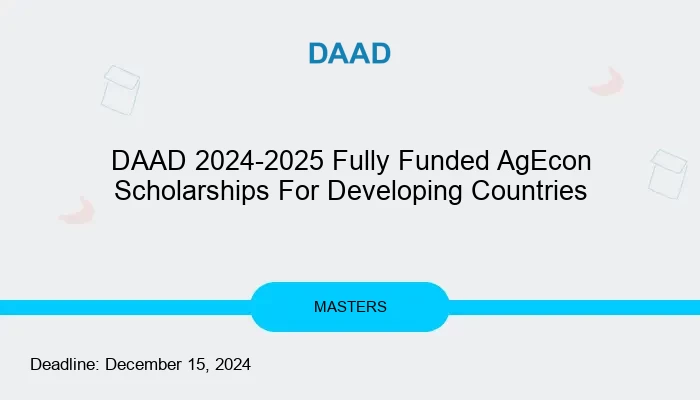 DAAD

DAAD 2024-2025 Fully Funded AgEcon Scholarships For Developing Countries

MASTERS

Deadline: December 15, 2024